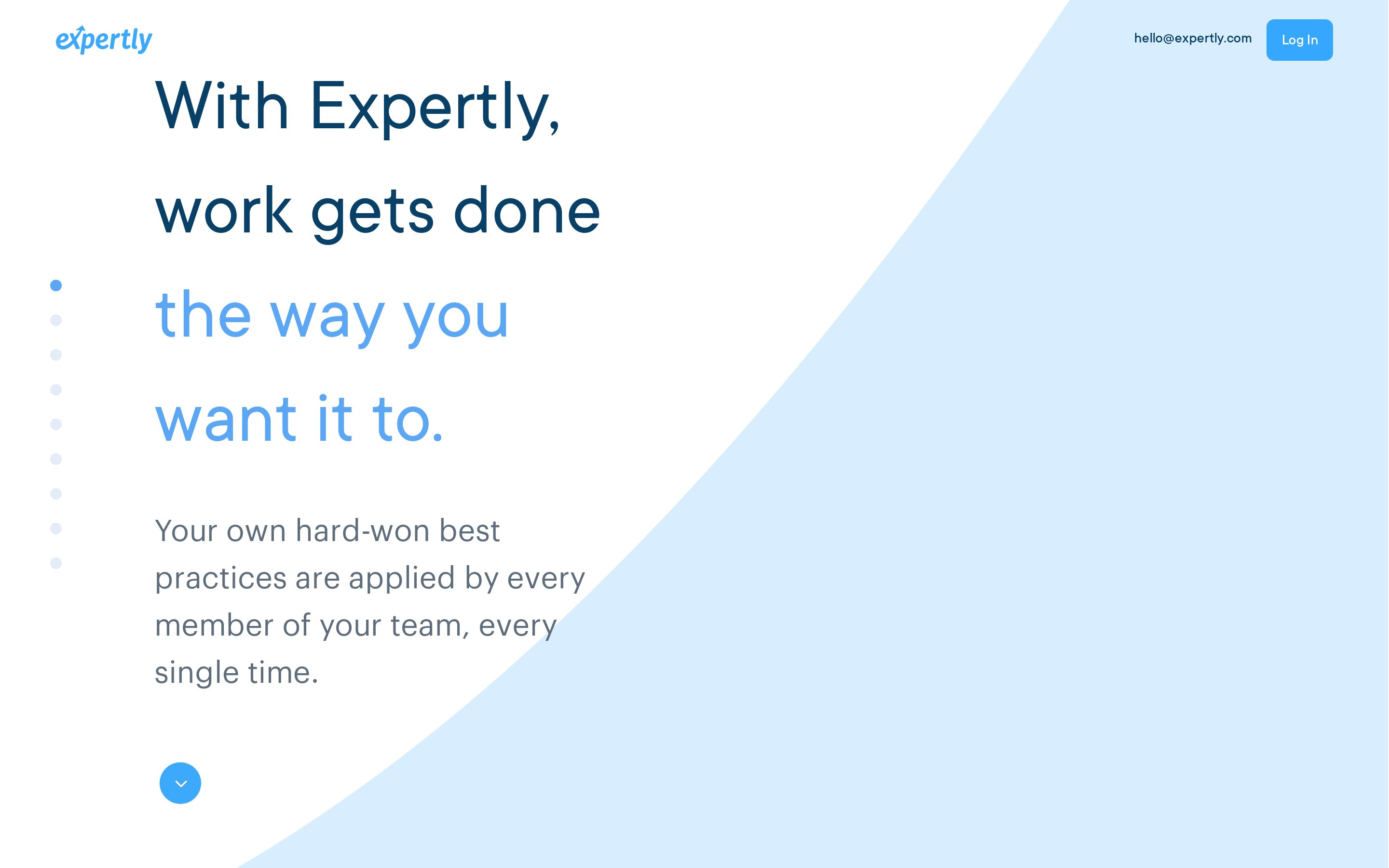 expertly

hello@expertly.com

Log In

With Expertly,
work gets done
the way you
want it to.

Your own hard-won best practices are applied by every member of your team, every single time.